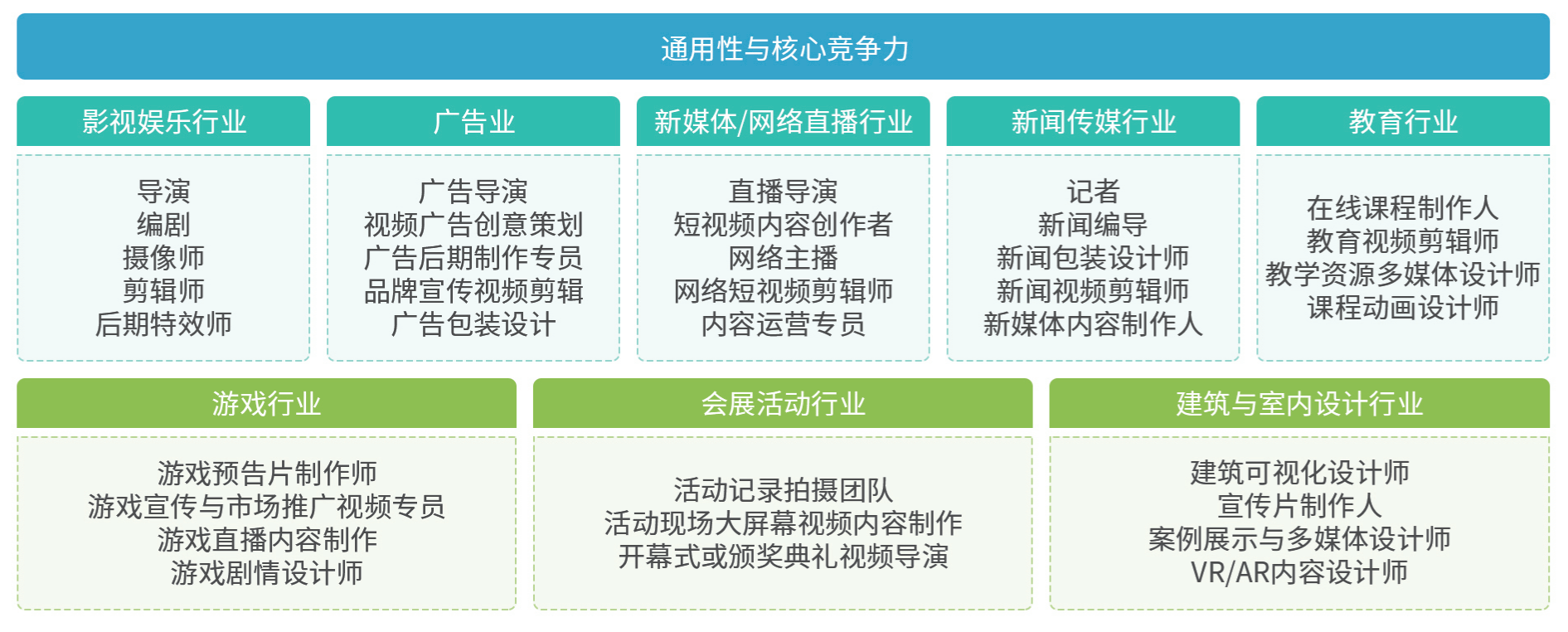 通用性与核心竞争力

影视娱乐行业

导演
编剧
摄像师
剪辑师
后期特效师

广告业

广告导演
视频广告创意策划
广告后期制作专员
品牌宣传视频剪辑
广告包装设计

新媒体/网络直播行业

直播导演
短视频内容创作者
网络主播
网络短视频剪辑师
内容运营专员

新闻传媒行业

记者
新闻编导
新闻包装设计师
新闻视频剪辑师
新媒体内容制作人

教育行业

在线课程制作人
教育视频剪辑师
教学资源多媒体设计师
课程动画设计师

游戏行业

游戏预告片制作师
游戏宣传与市场推广视频专员
游戏直播内容制作
游戏剧情设计师

会展活动行业

活动记录拍摄团队
活动现场大屏幕视频内容制作
开幕式或颁奖典礼视频导演

建筑与室内设计行业

建筑可视化设计师
宣传片制作人
案例展示与多媒体设计师
VR/AR内容设计师